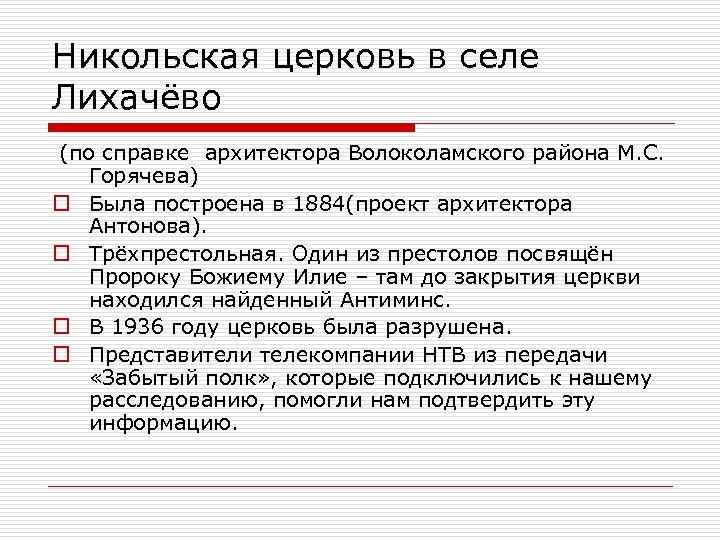 Никольская церковь в селе Лихачёво

(по справке архитектора Волоколамского района М.С. Горячева)

Была построена в 1884(проект архитектора Антонова).

Трёхпрестольная. Один из престолов посвящён Пророку Божиему Илие – там до закрытия церкви находился найденный Антиминс.

В 1936 году церковь была разрушена.

Представители телекомпании НТВ из передачи «Забытый полк», которые подключились к нашему расследованию, помогли нам подтвердить эту информацию.